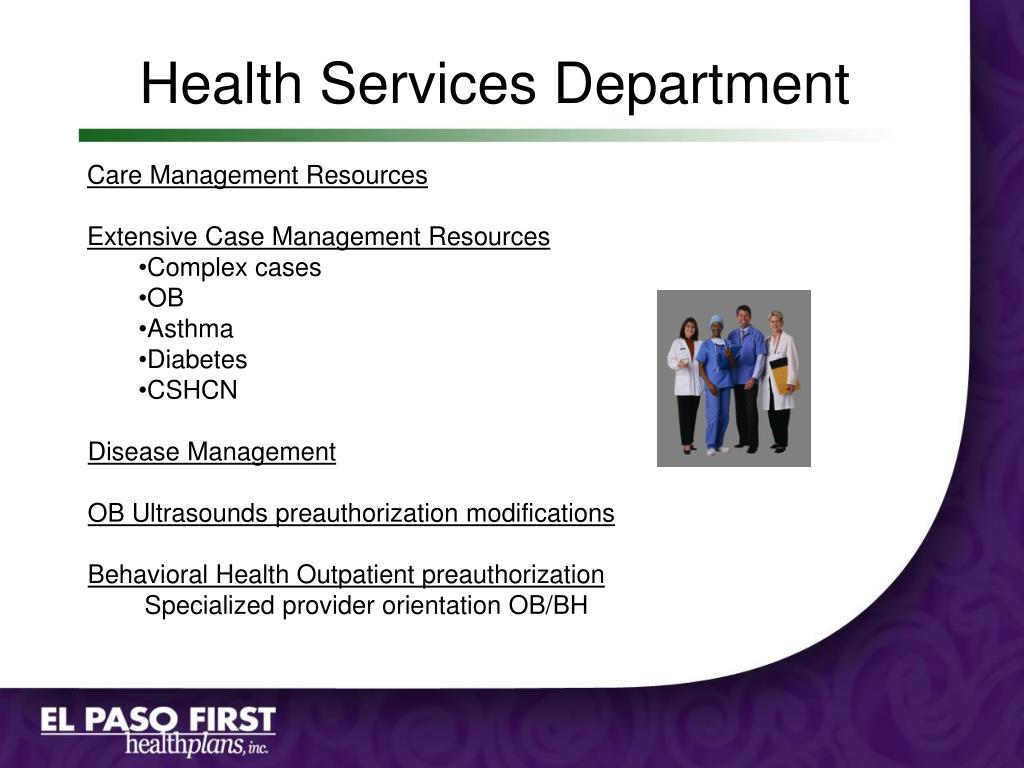 Health Services Department

Care Management Resources

Extensive Case Management Resources
•Complex cases
•OB
•Asthma
•Diabetes
•CSHCN

Disease Management

OB Ultrasounds preauthorization modifications

Behavioral Health Outpatient preauthorization
Specialized provider orientation OB/BH

EL PASO FIRST
healthplans, inc.